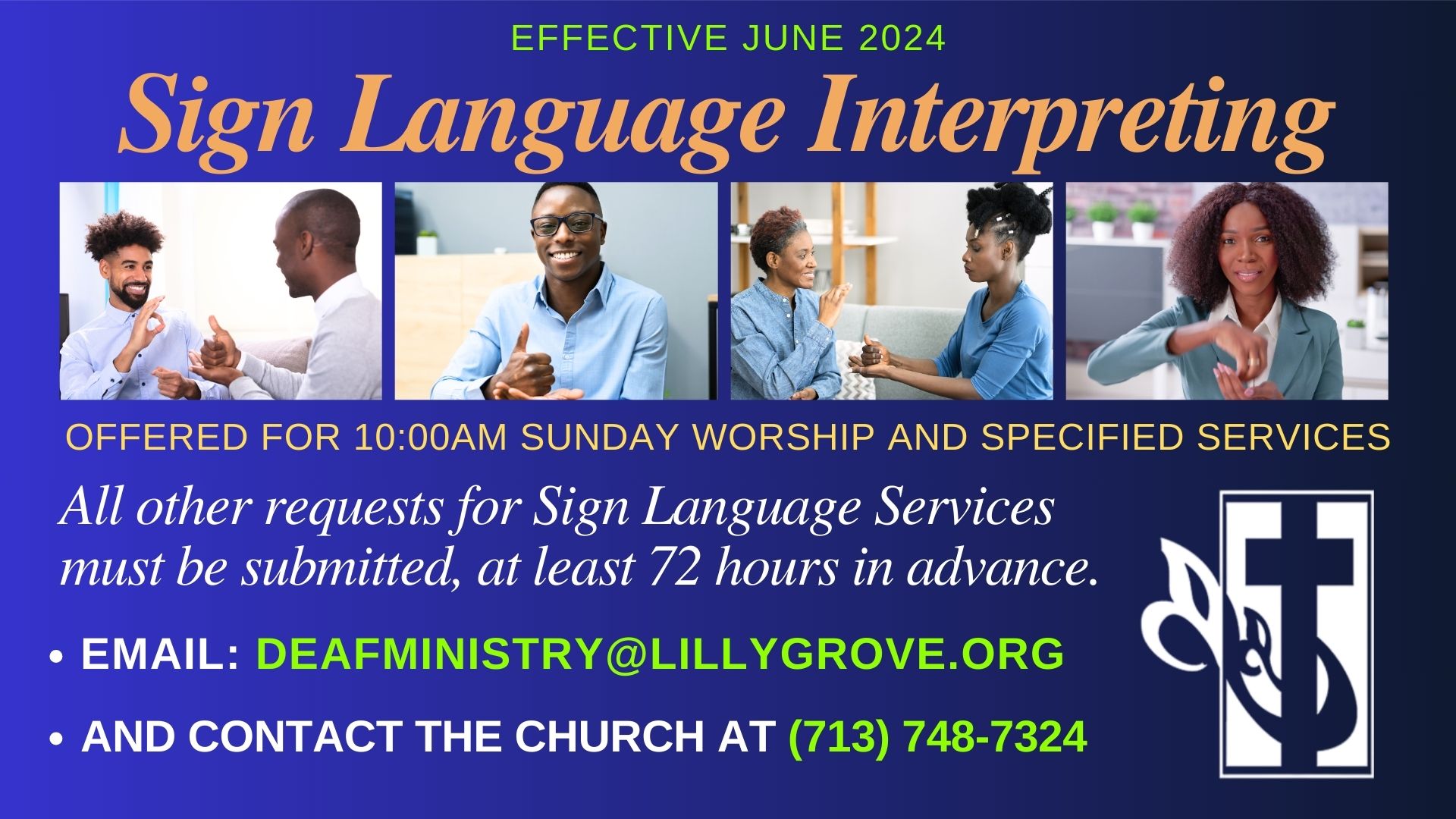 EFFECTIVE JUNE 2024

Sign Language Interpreting

OFFERED FOR 10:00AM SUNDAY WORSHIP AND SPECIFIED SERVICES

All other requests for Sign Language Services must be submitted, at least 72 hours in advance.

• EMAIL: DEAFMINISTRY@LILLYGROVE.ORG

• AND CONTACT THE CHURCH AT (713) 748-7324